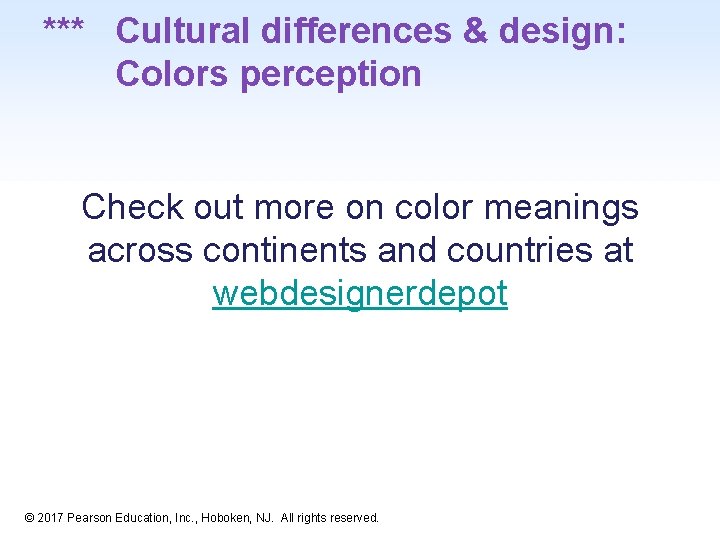 *** Cultural differences & design: Colors perception

Check out more on color meanings across continents and countries at webdesignerdepot

© 2017 Pearson Education, Inc., Hoboken, NJ. All rights reserved.